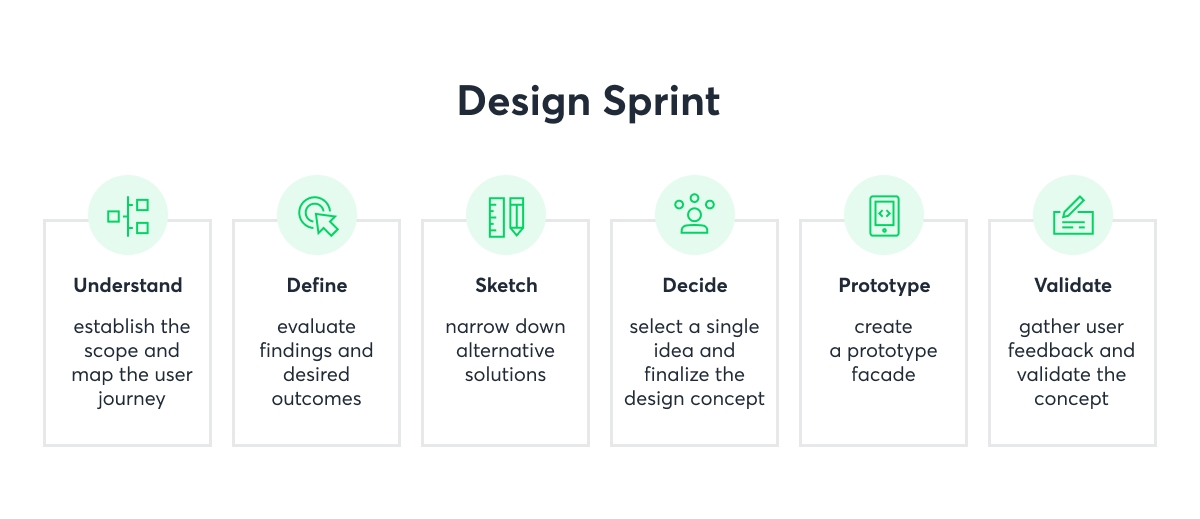 Design Sprint

Understand

establish the scope and map the user journey

Define

evaluate findings and desired outcomes

Sketch

narrow down alternative solutions

Decide

select a single idea and finalize the design concept

Prototype

create a prototype facade

Validate

gather user feedback and validate the concept